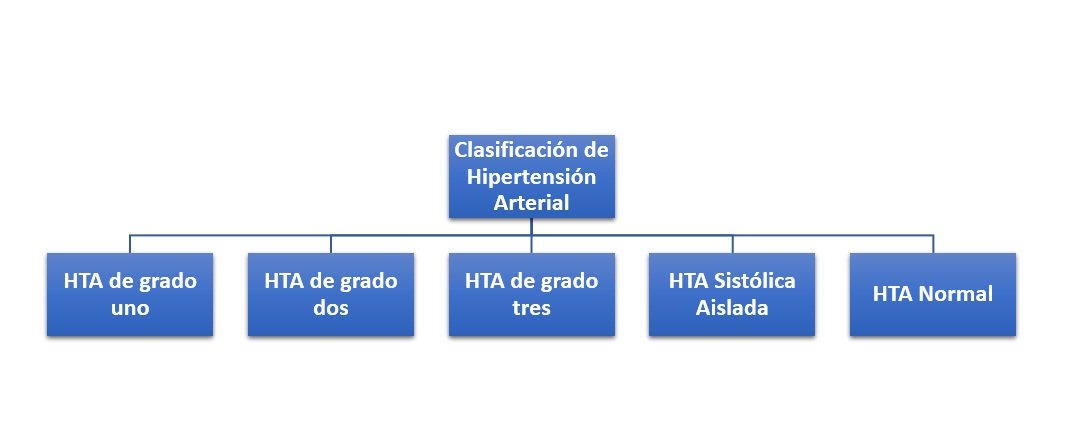 Clasificación de Hipertensión Arterial

HTA de grado uno

HTA de grado dos

HTA de grado tres

HTA Sistólica Aislada

HTA Normal